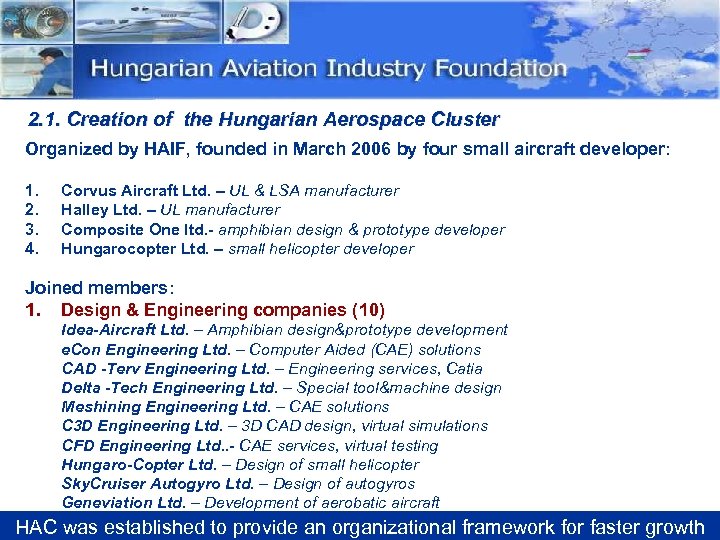 Hungarian Aviation Industry Foundation

2.1. Creation of the Hungarian Aerospace Cluster

Organized by HAIF, founded in March 2006 by four small aircraft developer:

1. Corvus Aircraft Ltd. – UL & LSA manufacturer
2. Halley Ltd. – UL manufacturer
3. Composite One ltd.- amphibian design & prototype developer
4. Hungarocopter Ltd. – small helicopter developer

Joined members:

1. Design & Engineering companies (10)
Idea-Aircraft Ltd. – Amphibian design&prototype development
eCon Engineering Ltd. – Computer Aided (CAE) solutions
CAD -Terv Engineering Ltd. – Engineering services, Catia
Delta -Tech Engineering Ltd. – Special tool&machine design
Meshining Engineering Ltd. – CAE solutions
C3D Engineering Ltd. – 3D CAD design, virtual simulations
CFD Engineering Ltd..- CAE services, virtual testing
Hungaro-Copter Ltd. – Design of small helicopter
SkyCruiser Autogyro Ltd. – Design of autogyros
Geneviation Ltd. – Development of aerobatic aircraft

HAC was established to provide an organizational framework for faster growth